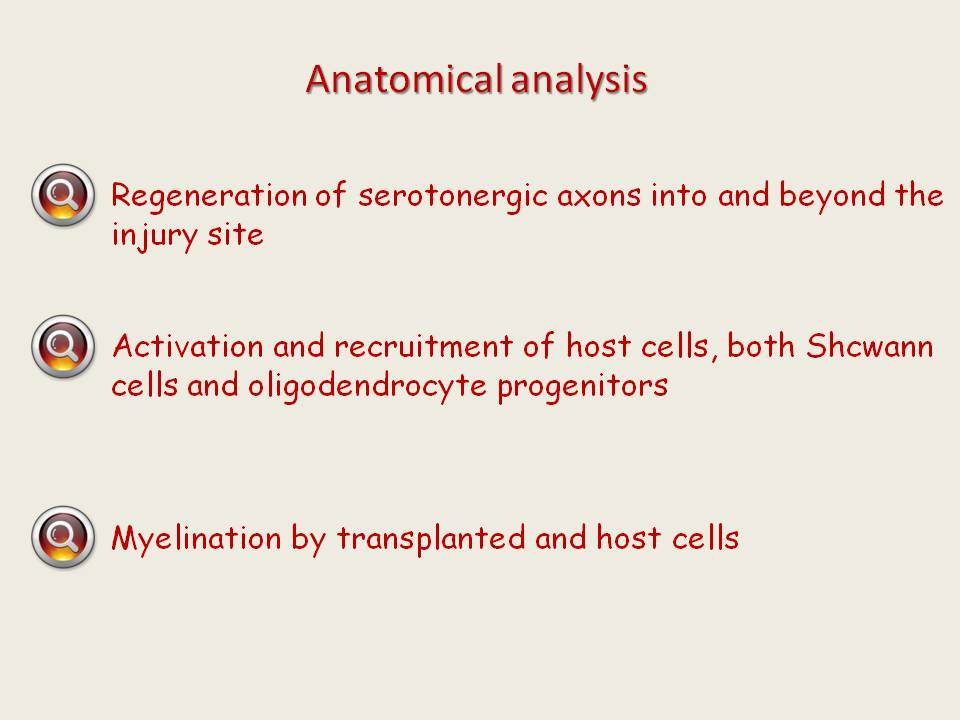 Anatomical analysis

Regeneration of serotonergic axons into and beyond the injury site

Activation and recruitment of host cells, both Shcwann cells and oligodendrocyte progenitors

Myelination by transplanted and host cells